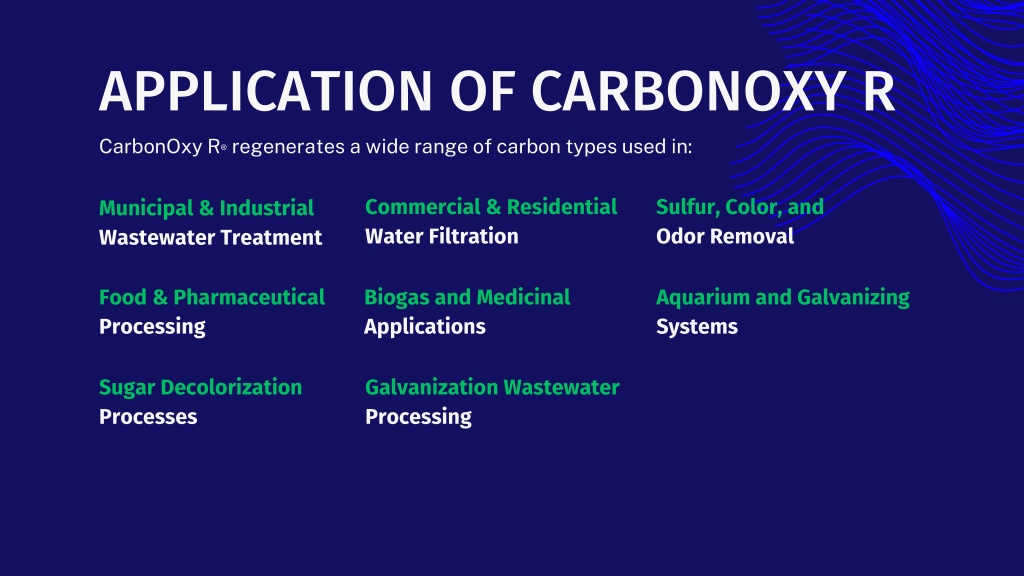 APPLICATION OF CARBONOXY R

CarbonOxy R® regenerates a wide range of carbon types used in:

Municipal & Industrial Wastewater Treatment

Food & Pharmaceutical Processing

Sugar Decolorization Processes

Commercial & Residential Water Filtration

Biogas and Medicinal Applications

Galvanization Wastewater Processing

Sulfur, Color, and Odor Removal

Aquarium and Galvanizing Systems